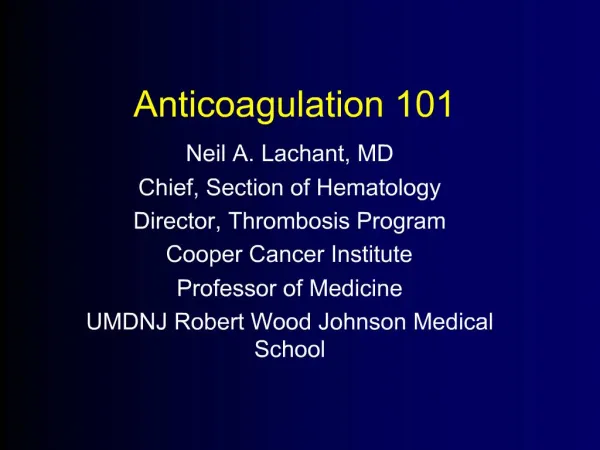 Anticoagulation 101

Neil A. Lachant, MD
Chief, Section of Hematology
Director, Thrombosis Program
Cooper Cancer Institute
Professor of Medicine
UMDNJ Robert Wood Johnson Medical School